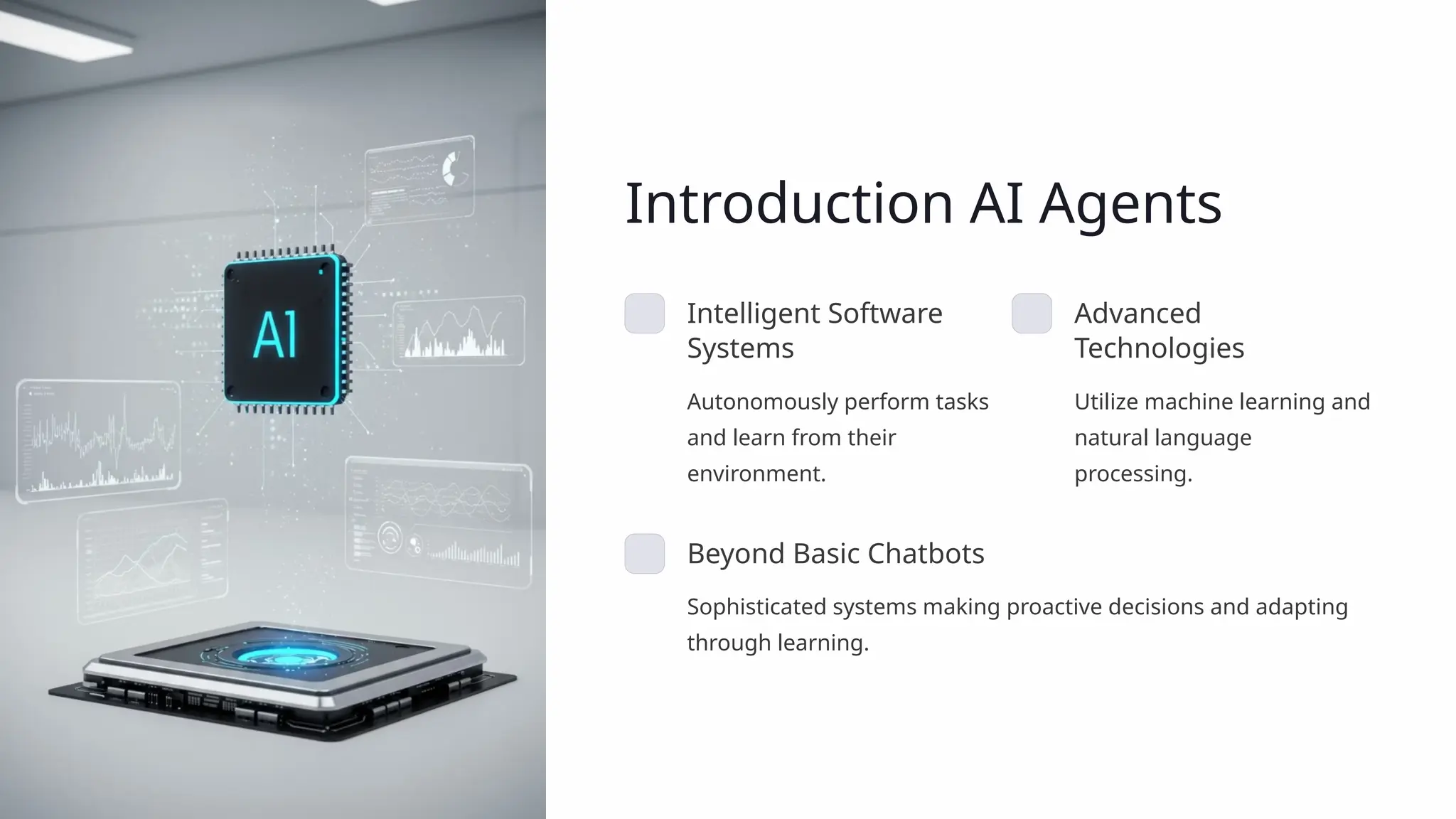 AI

Introduction AI Agents

Intelligent Software Systems

Autonomously perform tasks and learn from their environment.

Advanced Technologies

Utilize machine learning and natural language processing.

Beyond Basic Chatbots

Sophisticated systems making proactive decisions and adapting through learning.